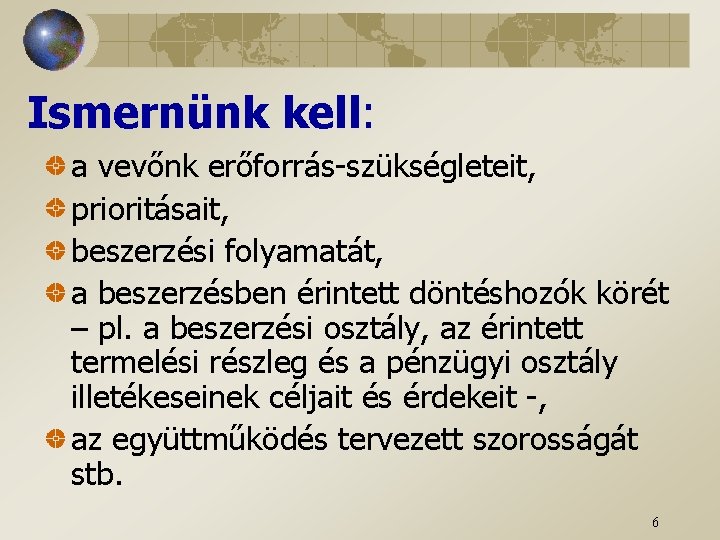 Ismernünk kell:

a vevőnk erőforrás-szükségleteit,

prioritásait,

beszerzési folyamatát,

a beszerzésben érintett döntéshozók körét – pl. a beszerzési osztály, az érintett termelési részleg és a pénzügyi osztály illetékeseinek céljait és érdekeit -,

az együttműködés tervezett szorosságát stb.

6